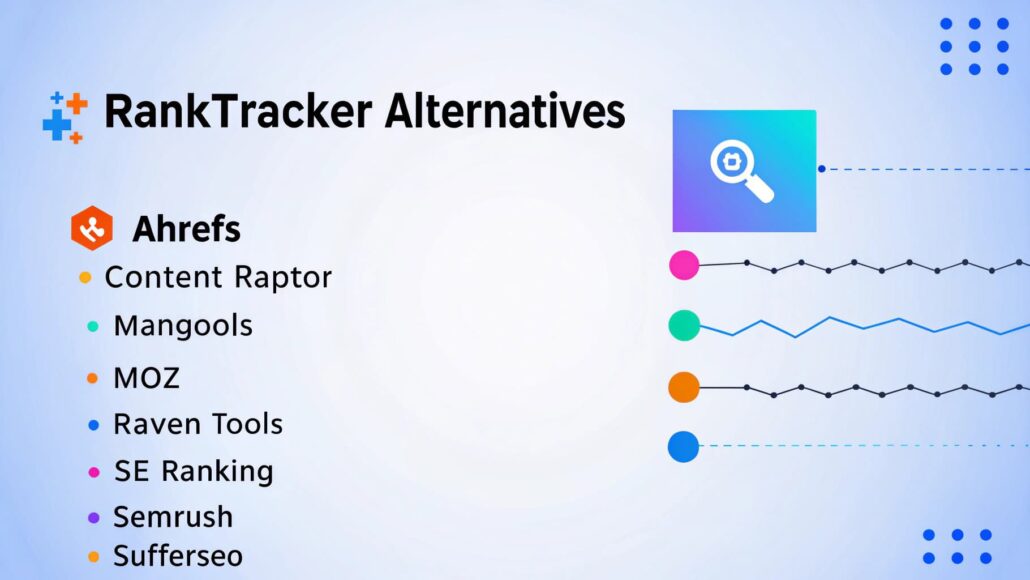 RankTracker Alternatives

Ahrefs
• Content Raptor
• Mangools
• MOZ
• Raven Tools
• SE Ranking
• Semrush
• Sufferseo